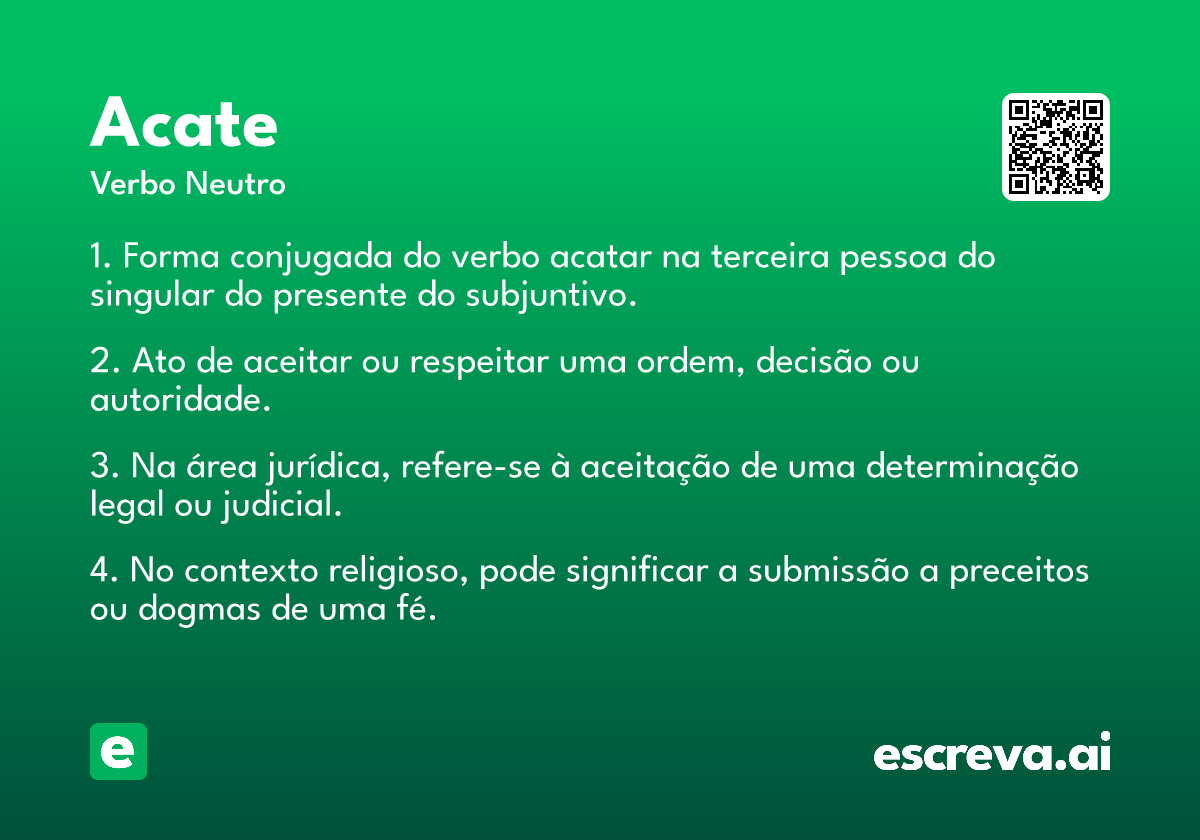 Acate
Verbo Neutro

1. Forma conjugada do verbo acatar na terceira pessoa do singular do presente do subjuntivo.

2. Ato de aceitar ou respeitar uma ordem, decisão ou autoridade.

3. Na área jurídica, refere-se à aceitação de uma determinação legal ou judicial.

4. No contexto religioso, pode significar a submissão a preceitos ou dogmas de uma fé.

e

escreva.ai